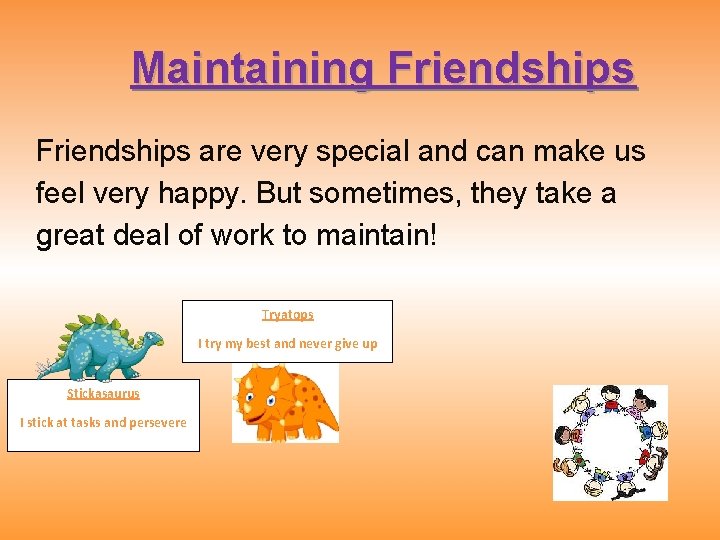 Maintaining Friendships

Friendships are very special and can make us feel very happy. But sometimes, they take a great deal of work to maintain!

Tryatops

I try my best and never give up

Stickasaurus

I stick at tasks and persevere